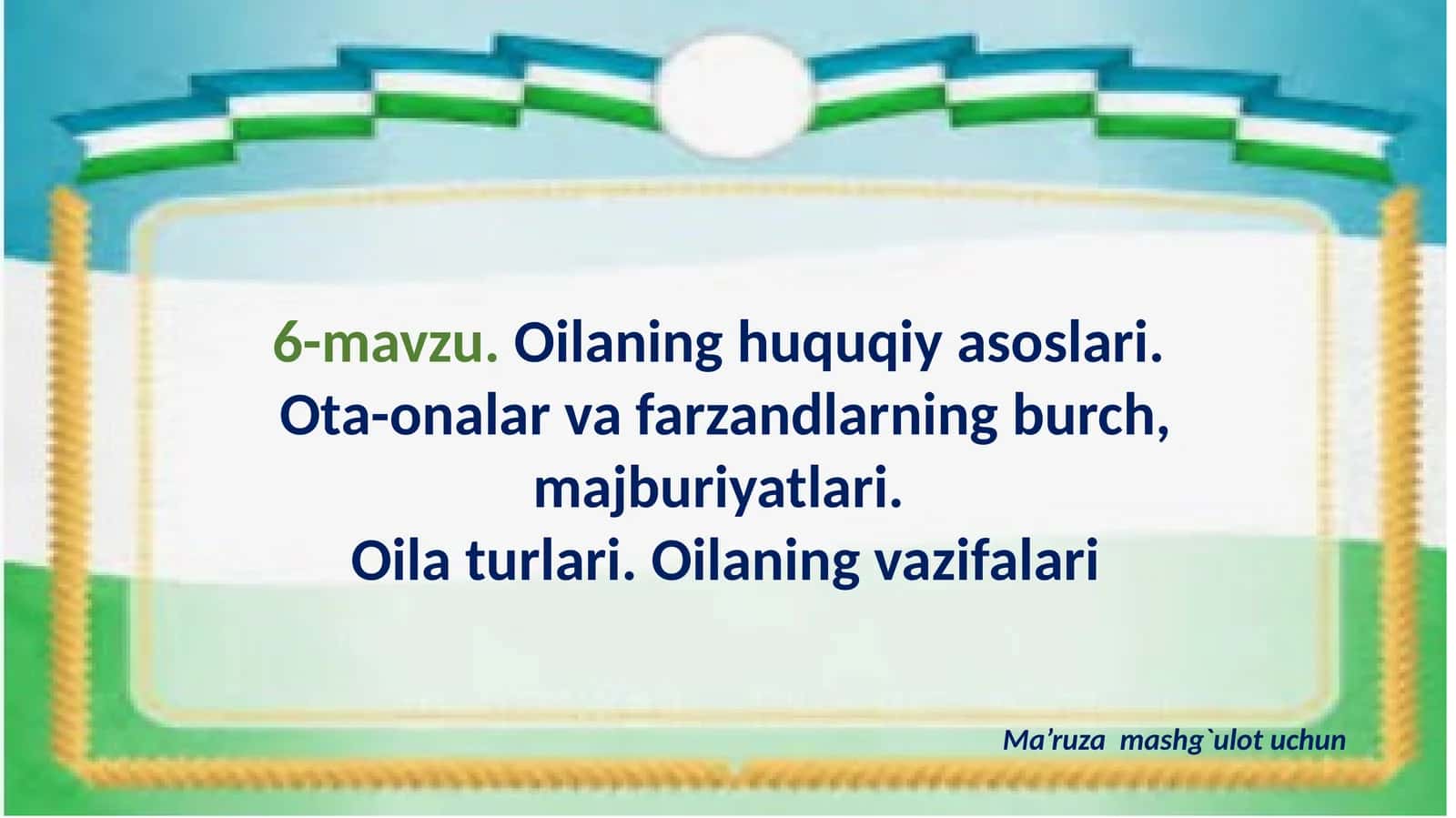 6-mavzu. Oilaning huquqiy asoslari.
Ota-onalar va farzandlarning burch, majburiyatlari.
Oila turlari. Oilaning vazifalari

Ma’ruza  mashg`ulot uchun